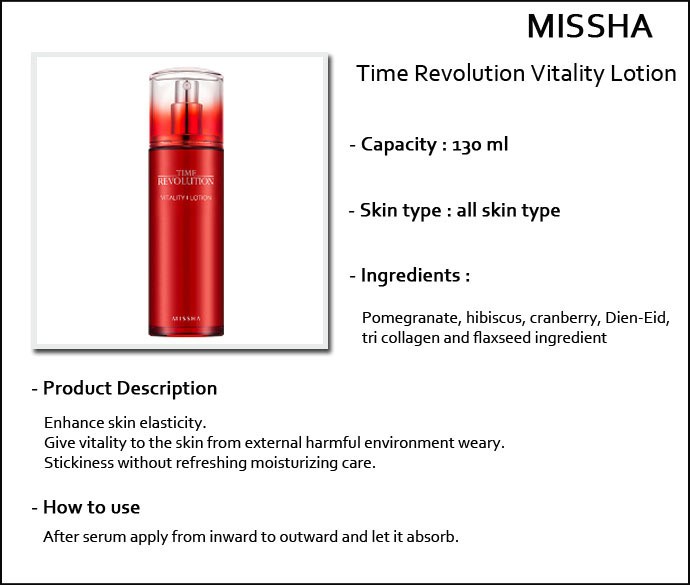 MISSHA

TIME REVOLUTION
VITALITY LOTION
MISSHA

Time Revolution Vitality Lotion

- Capacity : 130 ml

- Skin type : all skin type

- Ingredients :

Pomegranate, hibiscus, cranberry, Dien-Eid, tri collagen and flaxseed ingredient

- Product Description

Enhance skin elasticity.
Give vitality to the skin from external harmful environment weary.
Stickiness without refreshing moisturizing care.

- How to use

After serum apply from inward to outward and let it absorb.